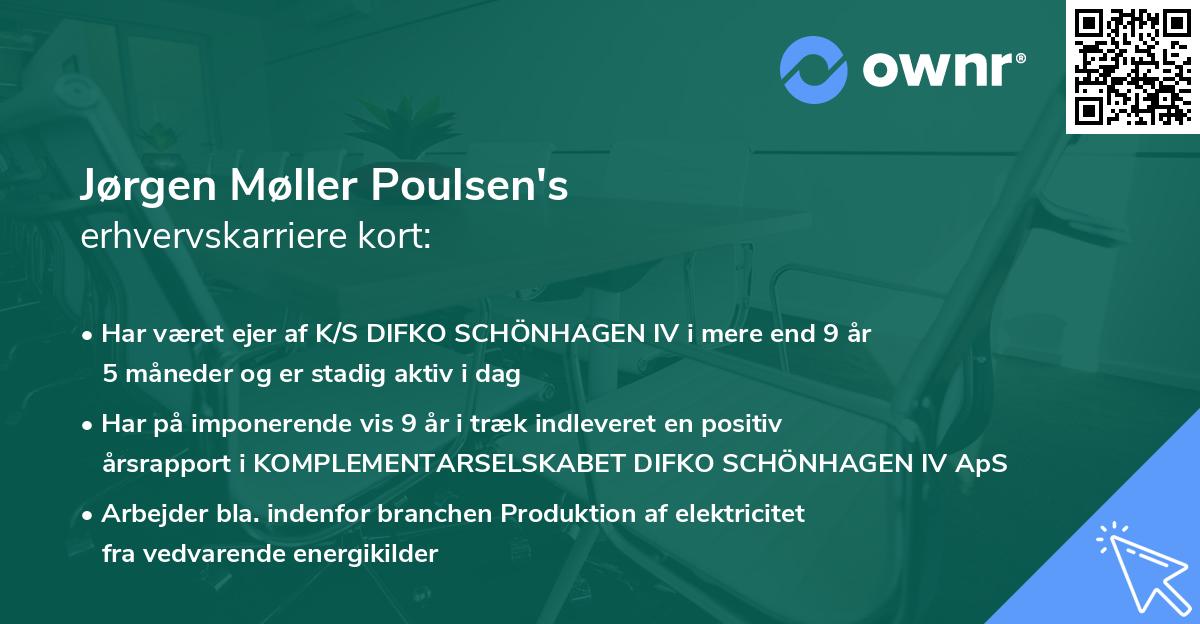 ownr®

Jørgen Møller Poulsen's
erhvervskarriere kort:

• Har været ejer af K/S DIFKO SCHÖNHAGEN IV i mere end 9 år 5 måneder og er stadig aktiv i dag

• Har på imponerende vis 9 år i træk indleveret en positiv årsrapport i KOMPLEMENTARSELSKABET DIFKO SCHÖNHAGEN IV ApS

• Arbejder bla. indenfor branchen Produktion af elektricitet fra vedvarende energikilder